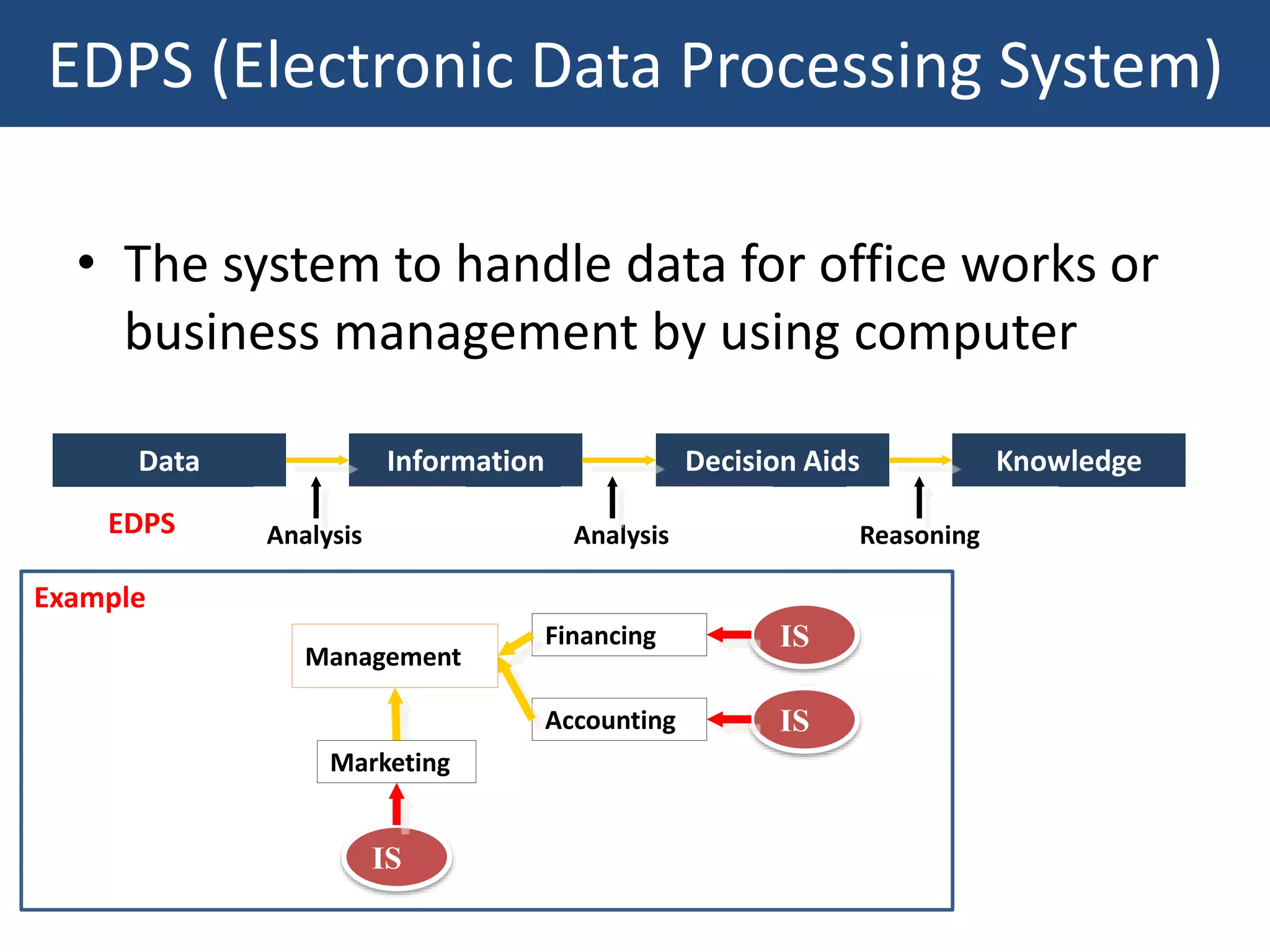 EDPS (Electronic Data Processing System)

• The system to handle data for office works or business management by using computer

Data
Information
Decision Aids
Knowledge

EDPS
Analysis
Analysis
Reasoning

Example

Management
Financing
IS
Accounting
IS
Marketing
IS